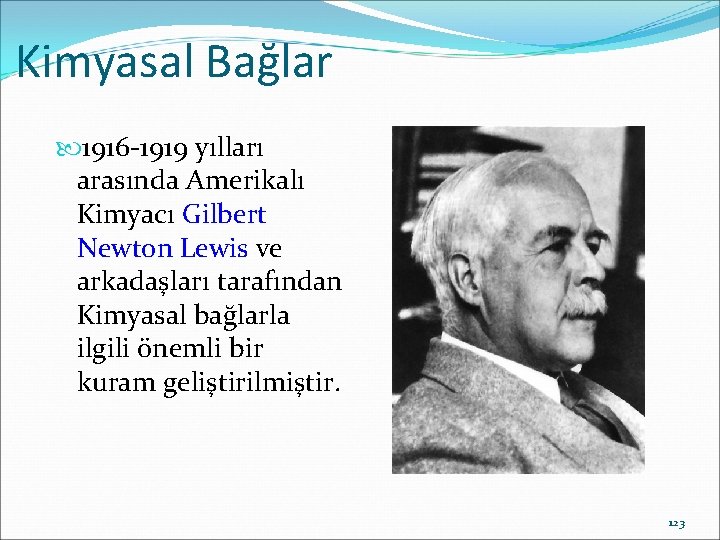 Kimyasal Bağlar

1916-1919 yılları arasında Amerikalı Kimyacı Gilbert Newton Lewis ve arkadaşları tarafından Kimyasal bağlarla ilgili önemli bir kuram geliştirilmiştir.

123